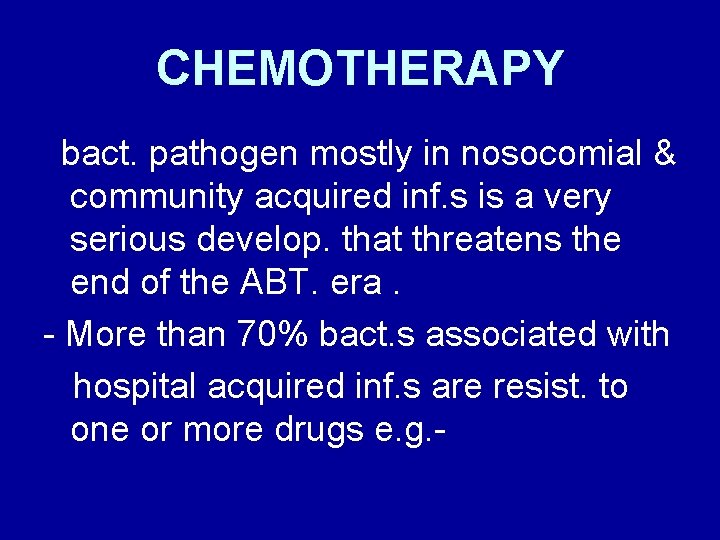 CHEMOTHERAPY

bact. pathogen mostly in nosocomial & community acquired inf.s is a very serious develop. that threatens the end of the ABT. era .

- More than 70% bact.s associated with hospital acquired inf.s are resist. to one or more drugs e.g.-